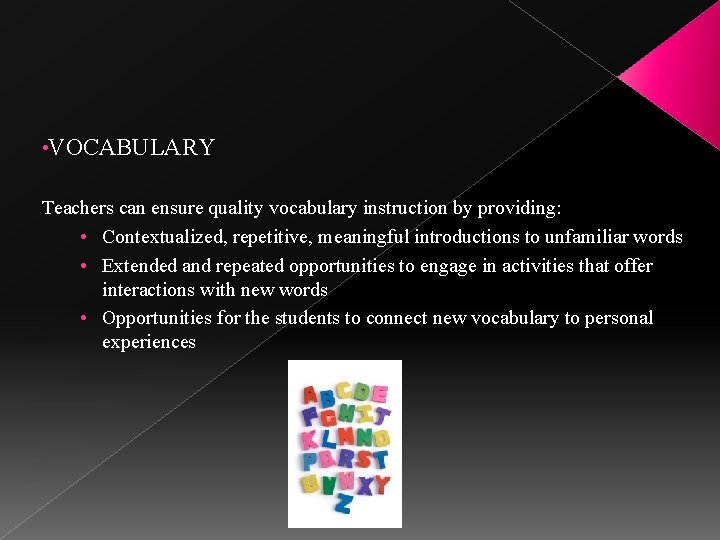 •VOCABULARY

Teachers can ensure quality vocabulary instruction by providing:

• Contextualized, repetitive, meaningful introductions to unfamiliar words
• Extended and repeated opportunities to engage in activities that offer interactions with new words
• Opportunities for the students to connect new vocabulary to personal experiences

ABCDE
FGHIJ
KLMNO
PQRST
UVWXY
Z